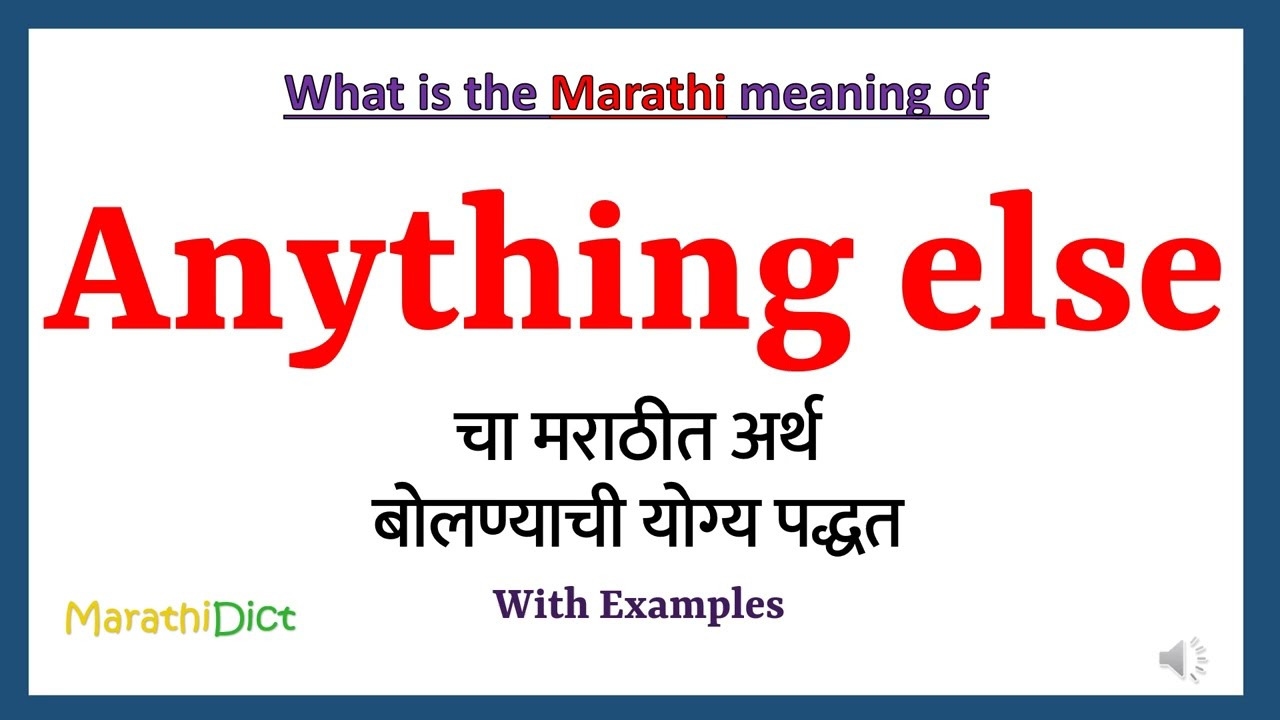 What is the Marathi meaning of

Anything else

चा मराठीत अर्थ
बोलण्याची योग्य पद्धत

With Examples

MarathiDict